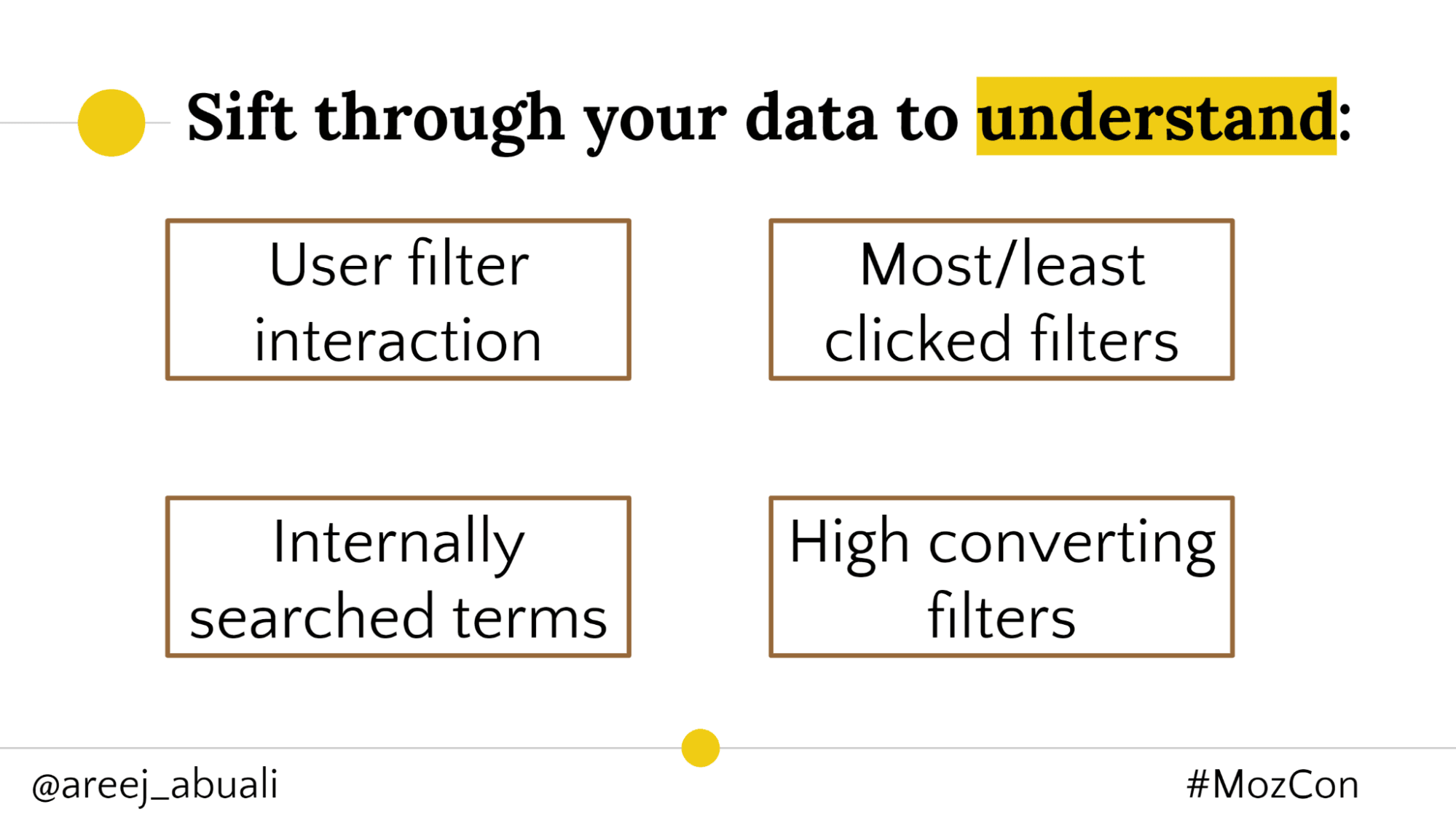 Sift through your data to understand:

User filter interaction

Most/least clicked filters

Internally searched terms

High converting filters

@areej_abuali

#MozCon